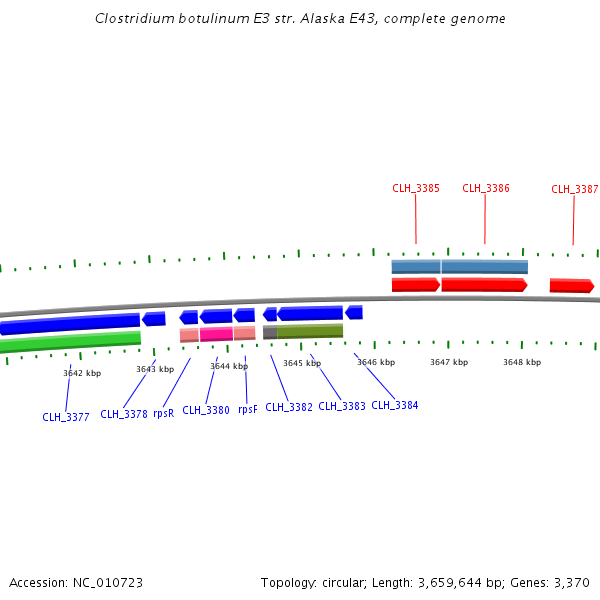 Clostridium botulinum E3 str. Alaska E43, complete genome

CLH_3385
CLH_3386
CLH_3387

3642 kbp
3643 kbp
3644 kbp
3645 kbp
3646 kbp
3647 kbp
3648 kbp

CLH_3377
CLH_3378
rpsR
CLH_3380
rpsF
CLH_3382
CLH_3383
CLH_3384

Accession: NC_010723

Topology: circular; Length: 3,659,644 bp; Genes: 3,370